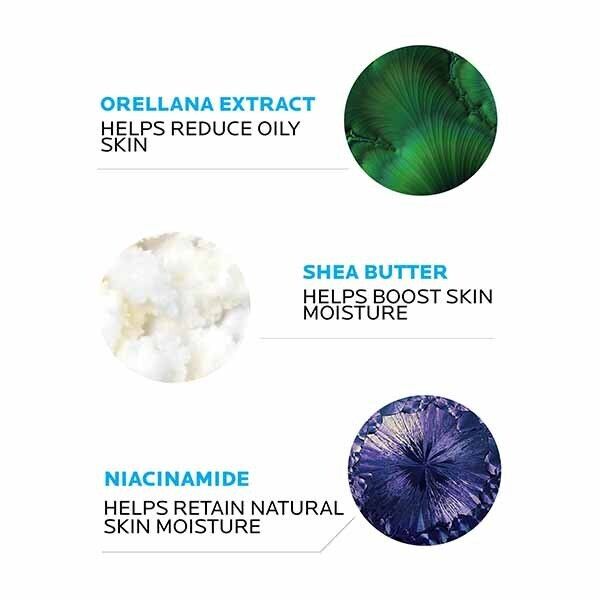 ORELLANA EXTRACT
HELPS REDUCE OILY SKIN

SHEA BUTTER
HELPS BOOST SKIN MOISTURE

NIACINAMIDE
HELPS RETAIN NATURAL SKIN MOISTURE